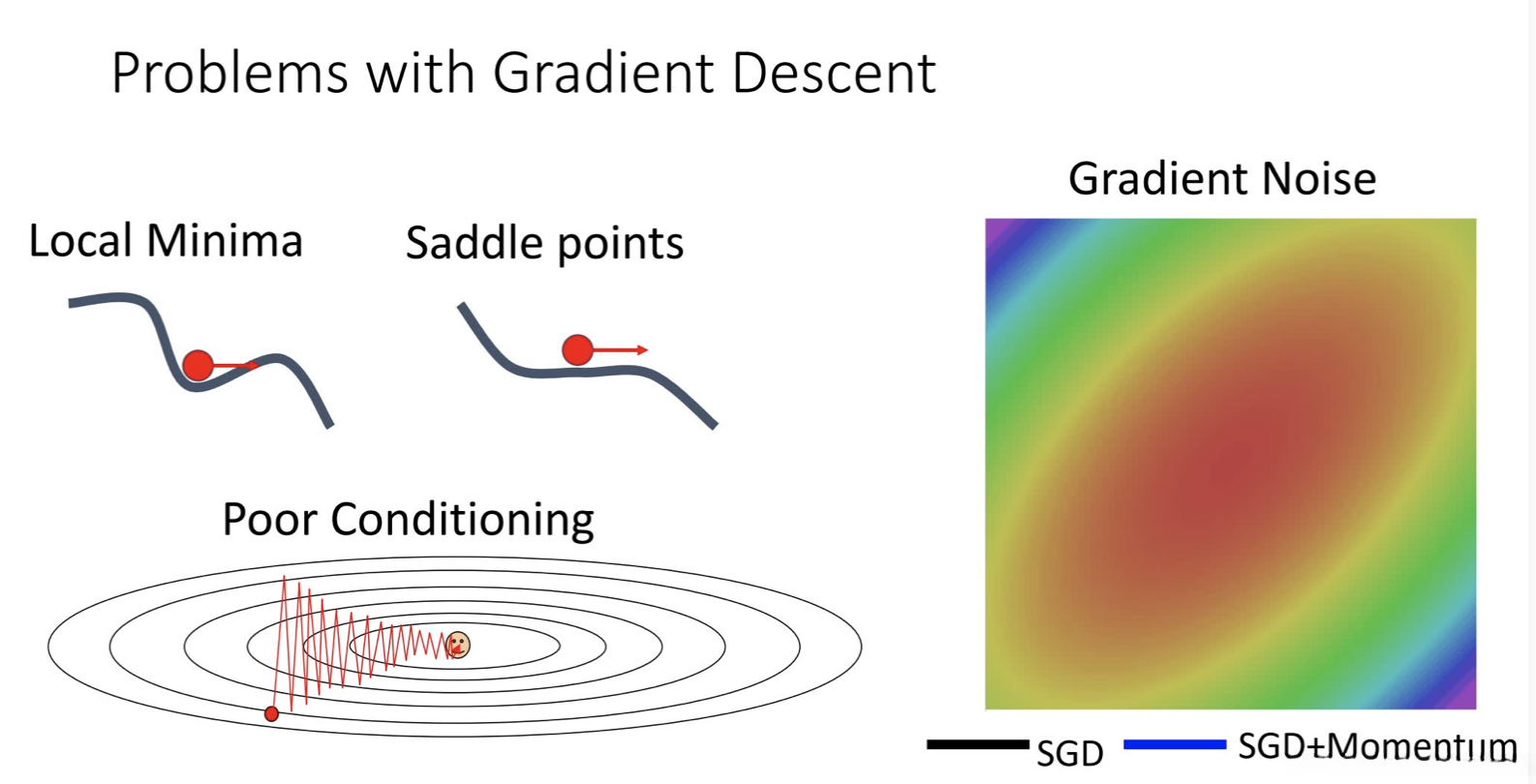 Problems with Gradient Descent

Local Minima

Saddle points

Poor Conditioning

Gradient Noise

SGD SGD+Momentum